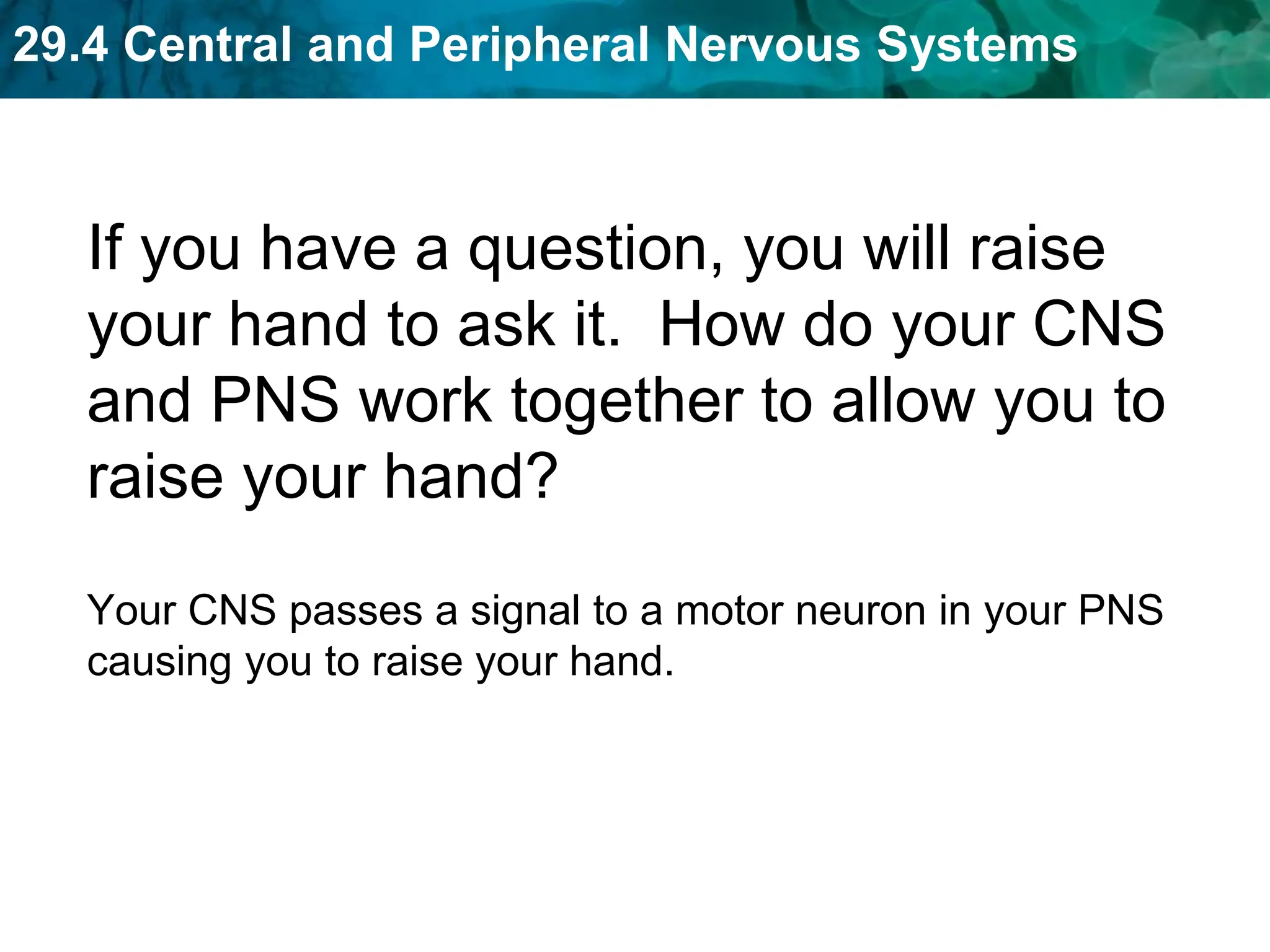 29.4 Central and Peripheral Nervous Systems

If you have a question, you will raise your hand to ask it. How do your CNS and PNS work together to allow you to raise your hand?

Your CNS passes a signal to a motor neuron in your PNS causing you to raise your hand.